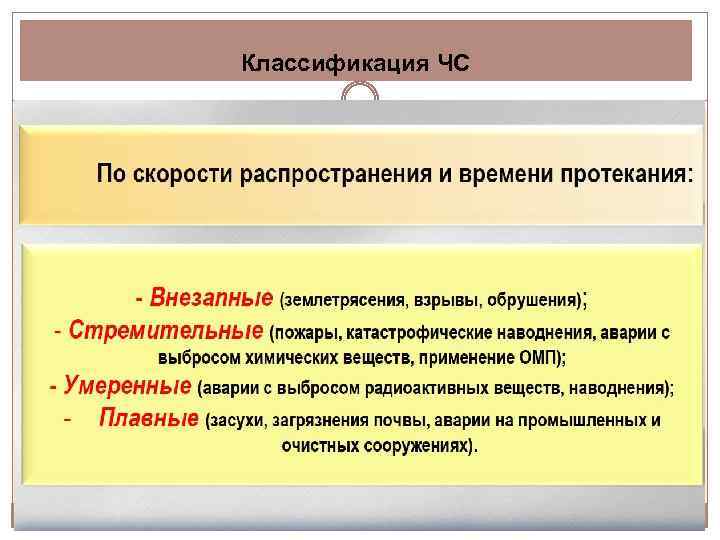 Классификация ЧС

По скорости распространения и времени протекания:

- Внезапные (землетрясения, взрывы, обрушения);
- Стремительные (пожары, катастрофические наводнения, аварии с выбросом химических веществ, применение ОМП);
- Умеренные (аварии с выбросом радиоактивных веществ, наводнения);
- Плавные (засухи, загрязнения почвы, аварии на промышленных и очистных сооружениях).